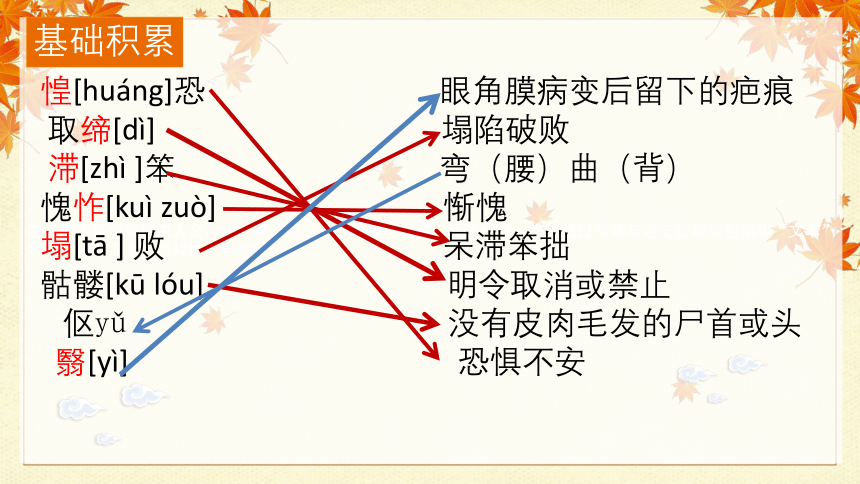 基础积累

惶[huáng]恐
取缔[dì]
滞[zhì ]笨
愧怍[kuì zuò]
塌[tā ] 败
骷髅[kū lóu]
伛yǔ
翳[yì]

眼角膜病变后留下的疤痕
塌陷破败
弯（腰）曲（背）
惭愧
呆滞笨拙
明令取消或禁止
没有皮肉毛发的尸首或头
恐惧不安